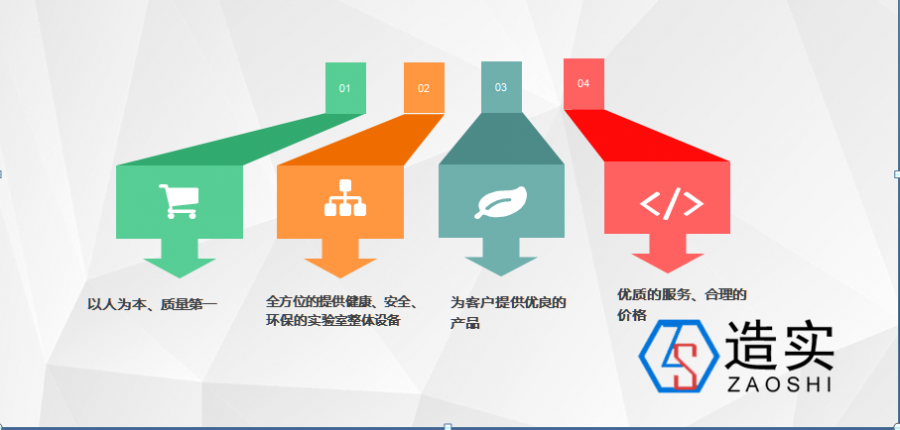 01

02

03

04

以人为本、质量第一

全方位的提供健康、安全、环保的实验室整体设备

为客户提供优良的产品

优质的服务、合理的价格

造实
ZAOSHI